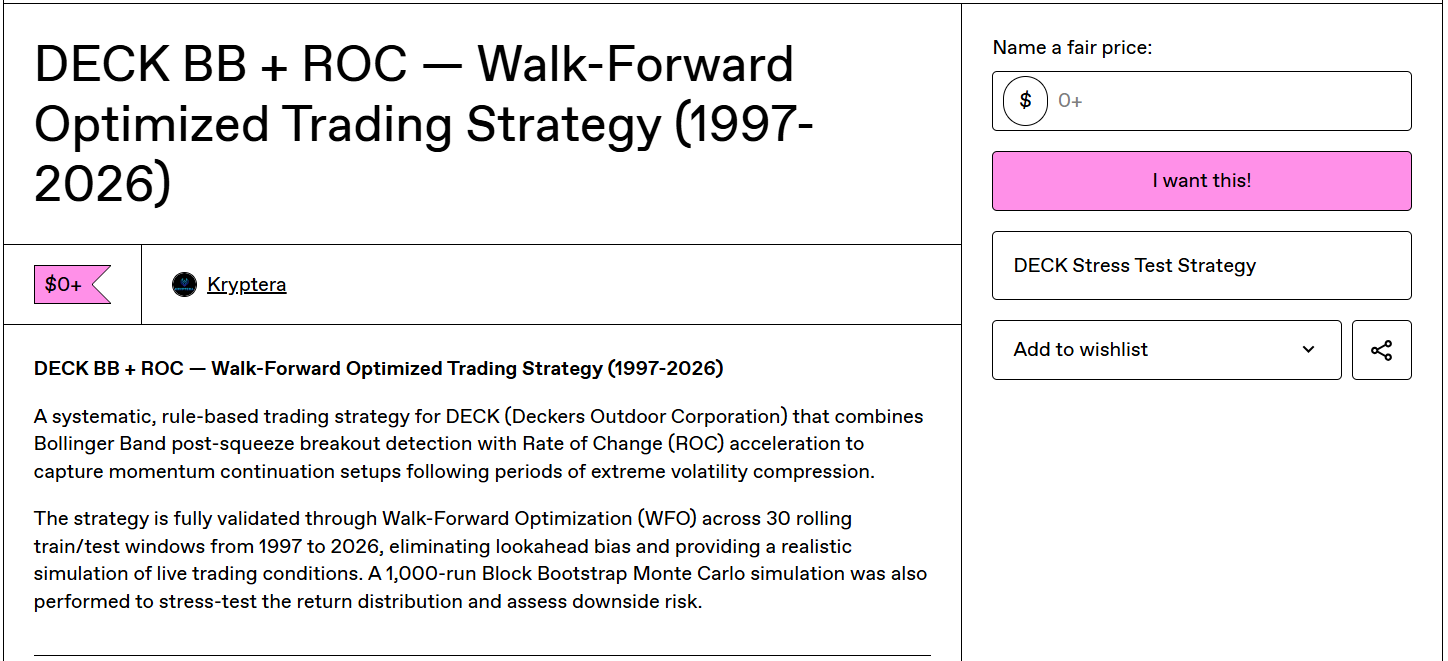 DECK BB + ROC — Walk-Forward Optimized Trading Strategy (1997-2026)

$0+

Kryptera

DECK BB + ROC — Walk-Forward Optimized Trading Strategy (1997-2026)

A systematic, rule-based trading strategy for DECK (Deckers Outdoor Corporation) that combines Bollinger Band post-squeeze breakout detection with Rate of Change (ROC) acceleration to capture momentum continuation setups following periods of extreme volatility compression.

The strategy is fully validated through Walk-Forward Optimization (WFO) across 30 rolling train/test windows from 1997 to 2026, eliminating lookahead bias and providing a realistic simulation of live trading conditions. A 1,000-run Block Bootstrap Monte Carlo simulation was also performed to stress-test the return distribution and assess downside risk.

Name a fair price:

$ 0+

I want this!

DECK Stress Test Strategy

Add to wishlist